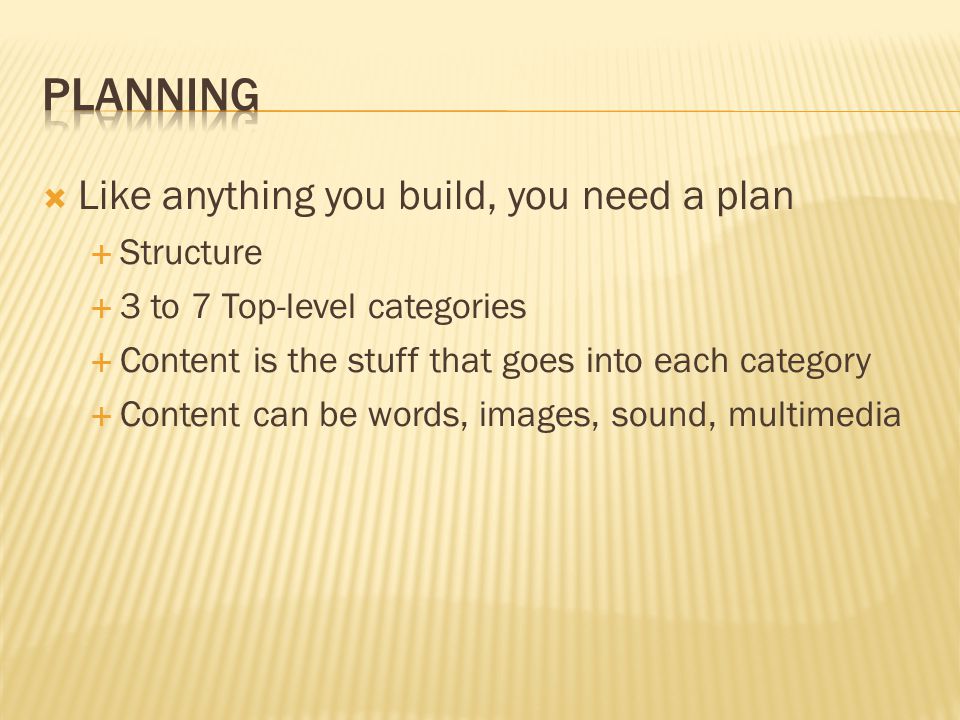 PLANNING

Like anything you build, you need a plan
Structure
3 to 7 Top-level categories
Content is the stuff that goes into each category
Content can be words, images, sound, multimedia